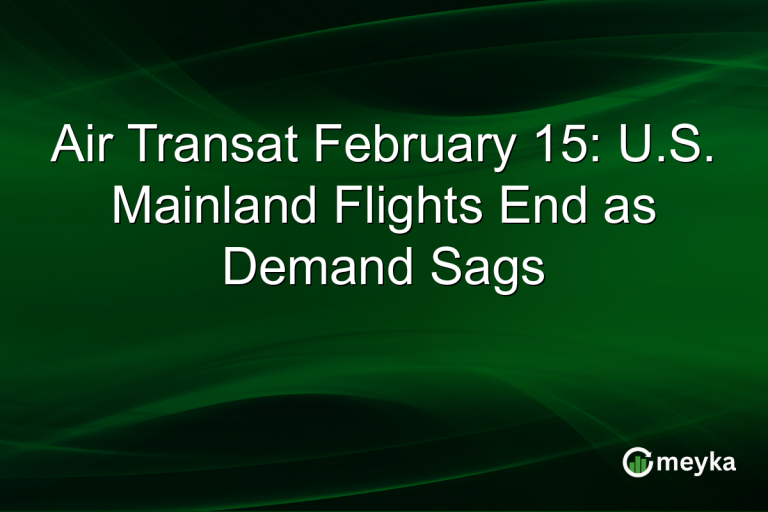 Air Transat February 15: U.S. Mainland Flights End as Demand Sags

meyka